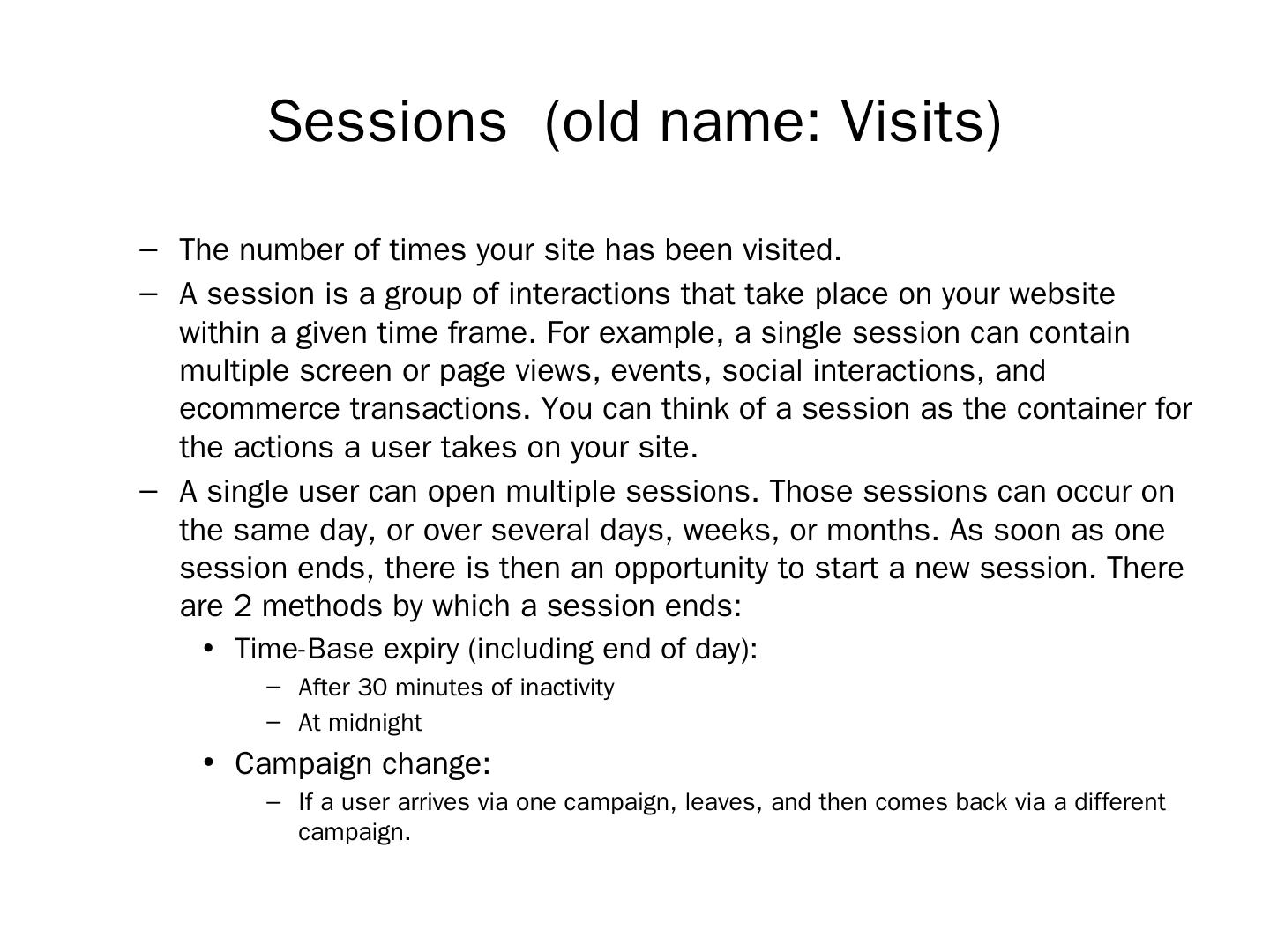 Sessions (old name: Visits)

– The number of times your site has been visited.

– A session is a group of interactions that take place on your website within a given time frame. For example, a single session can contain multiple screen or page views, events, social interactions, and ecommerce transactions. You can think of a session as the container for the actions a user takes on your site.

– A single user can open multiple sessions. Those sessions can occur on the same day, or over several days, weeks, or months. As soon as one session ends, there is then an opportunity to start a new session. There are 2 methods by which a session ends:

• Time-Base expiry (including end of day):

– After 30 minutes of inactivity

– At midnight

• Campaign change:

– If a user arrives via one campaign, leaves, and then comes back via a different campaign.